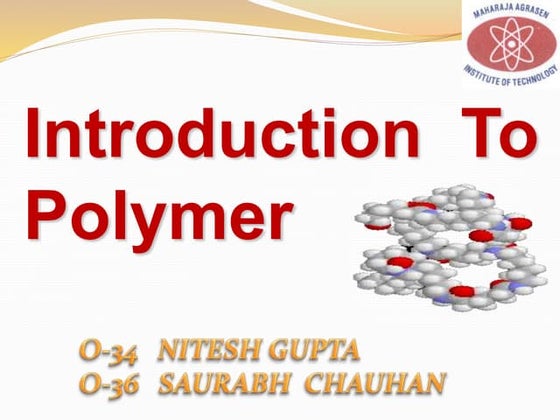 MAHARAJA AGRASEN
INSTITUTE OF TECHNOLOGY

Introduction To Polymer

O-34 NITESH GUPTA
O-36 SAURABH CHAUHAN